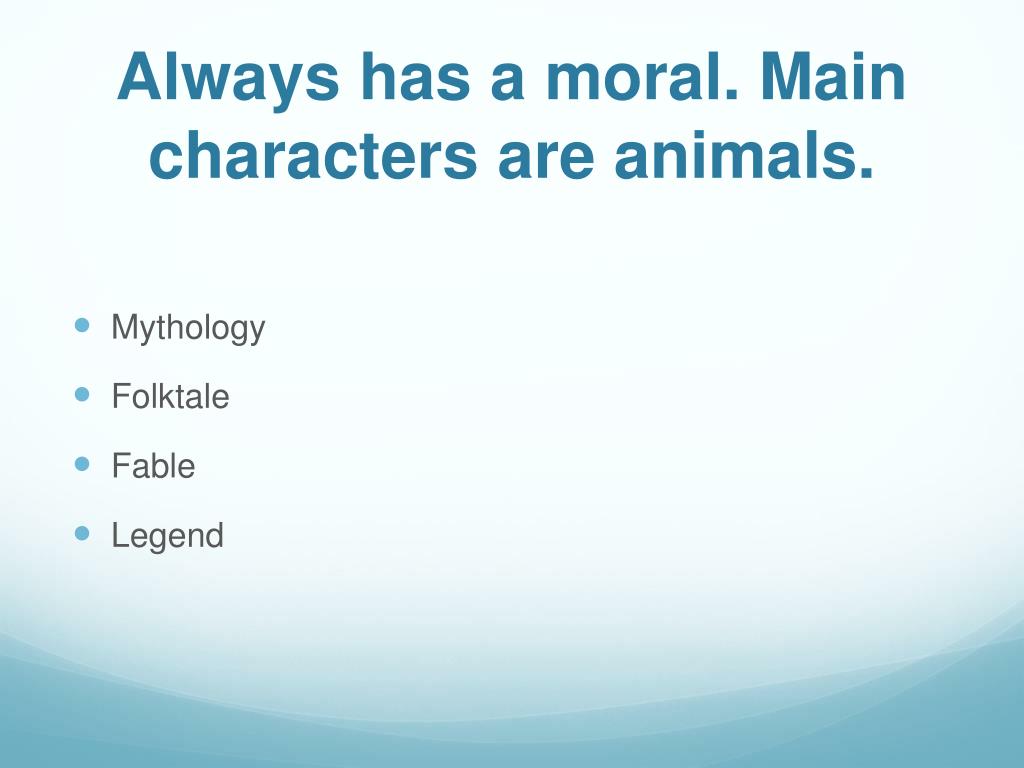 Always has a moral. Main characters are animals.

- Mythology
- Folktale
- Fable
- Legend